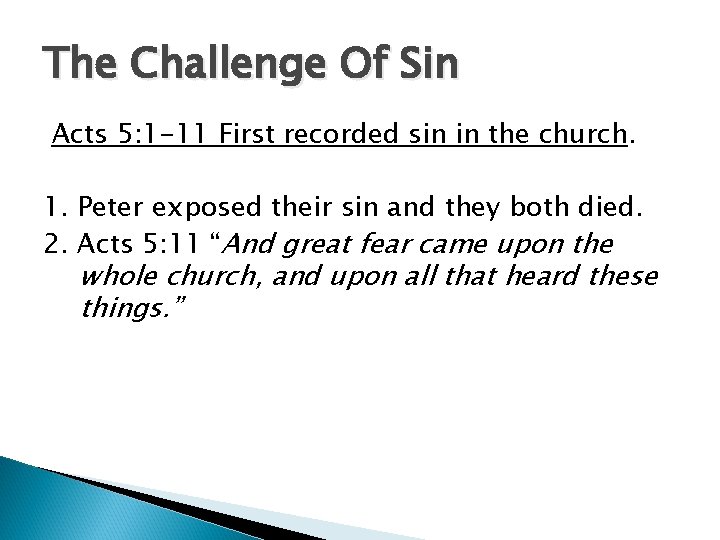 The Challenge Of Sin

Acts 5:1-11 First recorded sin in the church.

1. Peter exposed their sin and they both died.
2. Acts 5:11 “And great fear came upon the whole church, and upon all that heard these things.”